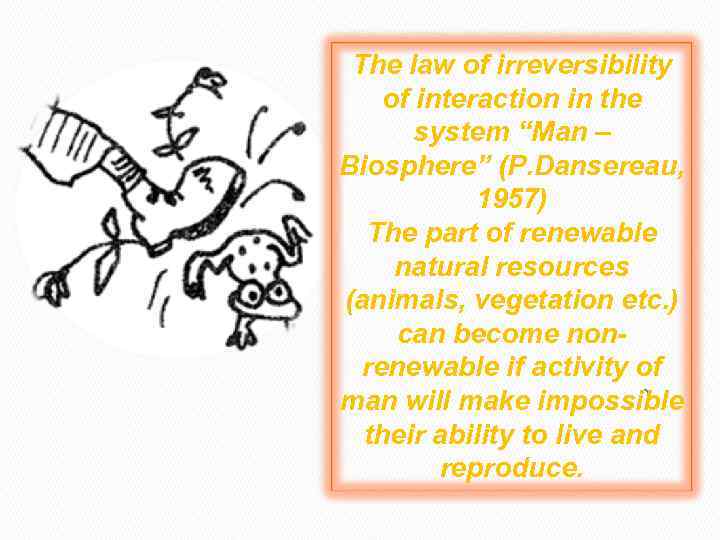 The law of irreversibility of interaction in the system “Man – Biosphere” (P.Dansereau, 1957)
The part of renewable natural resources (animals, vegetation etc.) can become non-renewable if activity of man will make impossible their ability to live and reproduce.